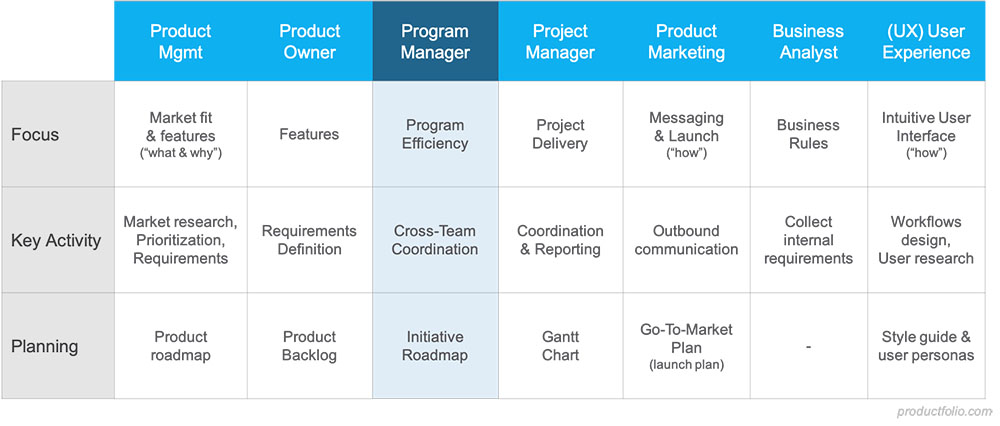 | | Product Mgmt | Product Owner | Program Manager | Project Manager | Product Marketing | Business Analyst | (UX) User Experience |
|---|---|---|---|---|---|---|---|
| Focus | Market fit & features ("what & why") | Features | Program Efficiency | Project Delivery | Messaging & Launch ("how") | Business Rules | Intuitive User Interface ("how") |
| Key Activity | Market research, Prioritization, Requirements | Requirements Definition | Cross-Team Coordination | Coordination & Reporting | Outbound communication | Collect internal requirements | Workflows design, User research |
| Planning | Product roadmap | Product Backlog | Initiative Roadmap | Gantt Chart | Go-To-Market Plan (launch plan) | - | Style guide & user personas |

productfolio.com